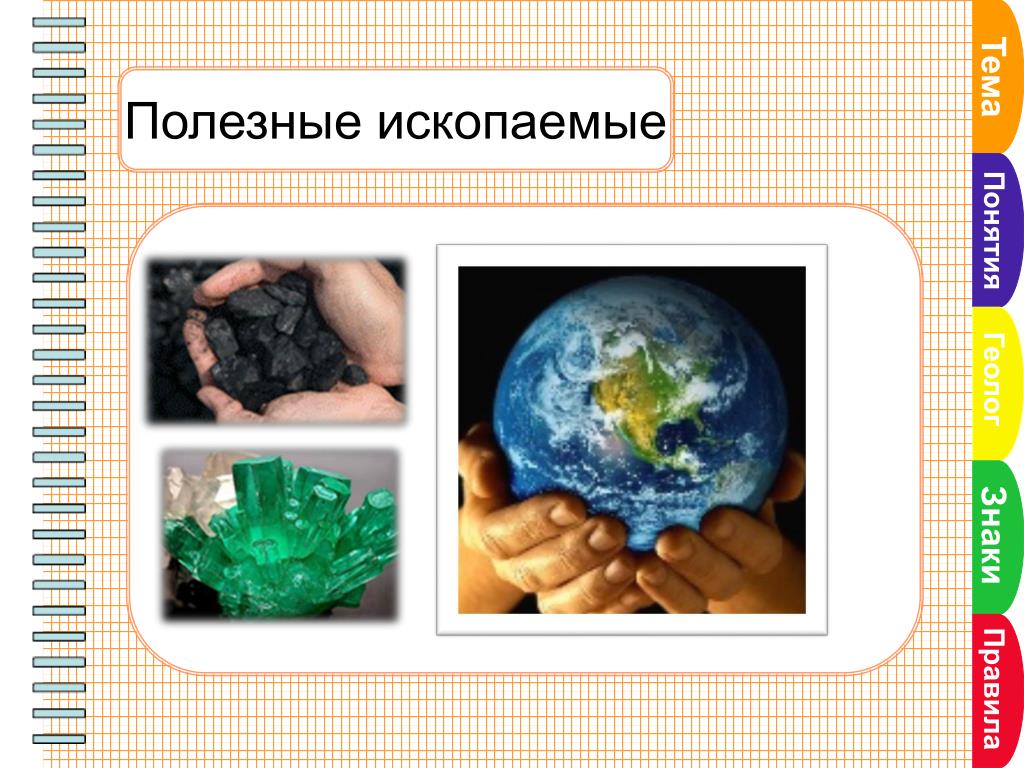 Полезные ископаемые

Тема

Понятия

Геолог

Знаки

Правила